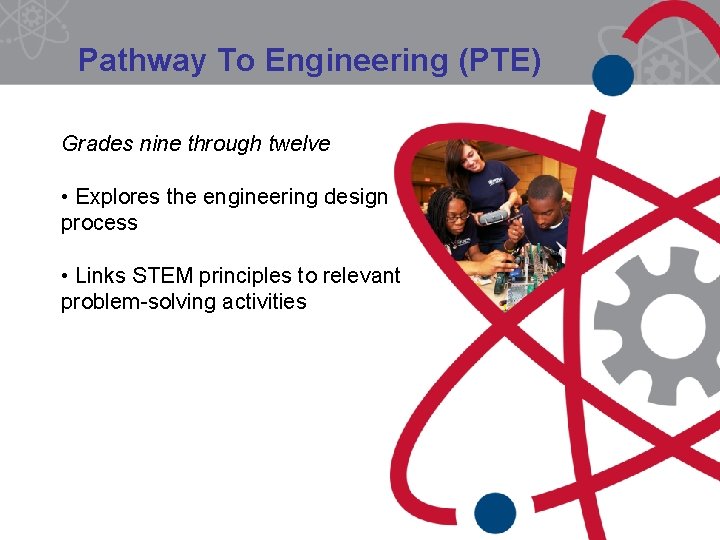 Pathway To Engineering (PTE)

Grades nine through twelve

• Explores the engineering design process

• Links STEM principles to relevant problem-solving activities